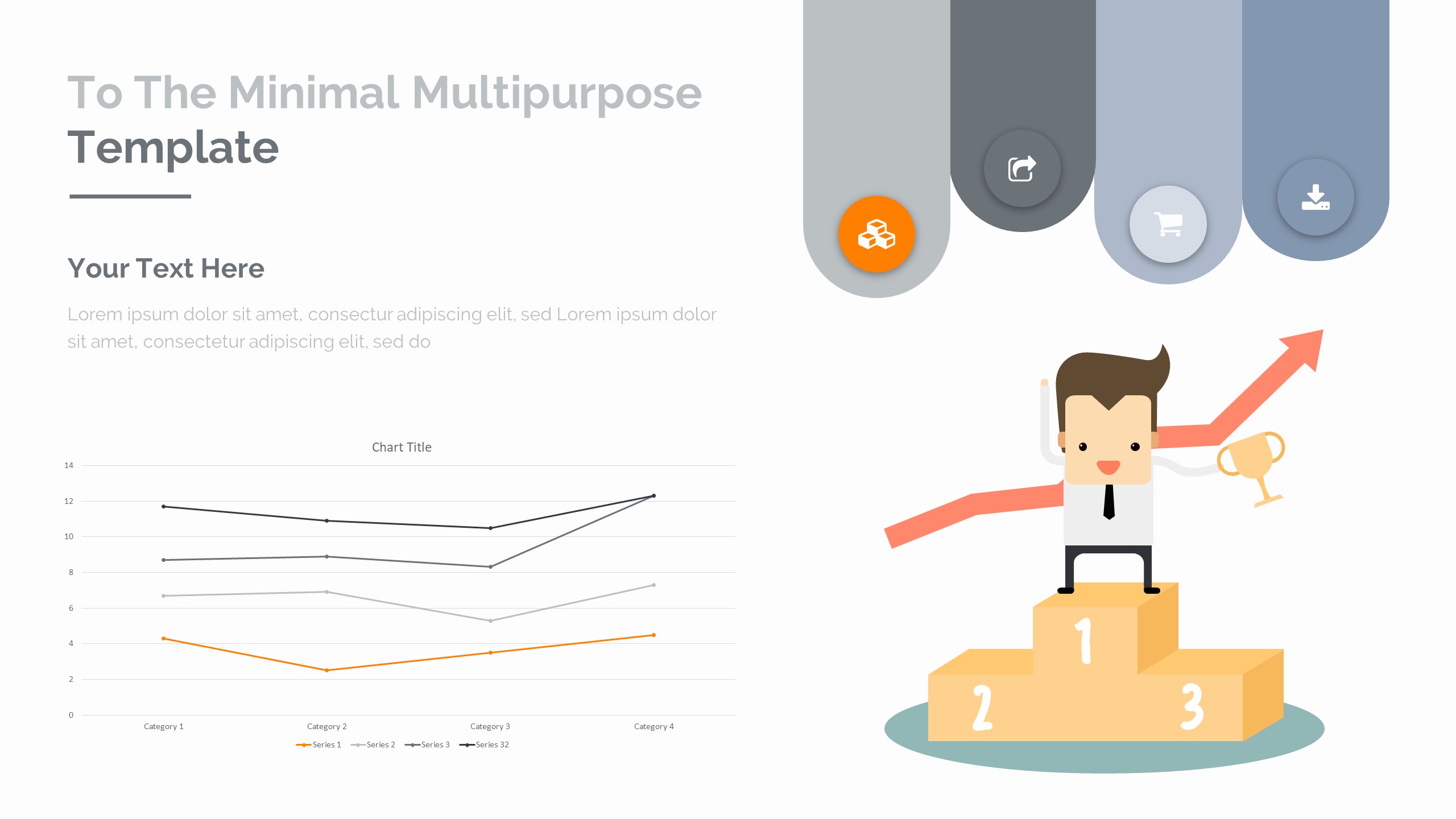 To The Minimal Multipurpose Template

Your Text Here

Lorem ipsum dolor sit amet, consectur adipiscing elit, sed Lorem ipsum dolor sit amet, consectetur adipiscing elit, sed do

Chart Title

14
12
10
8
6
4
2
0

Category 1
Category 2
Category 3
Category 4

Series 1
Series 2
Series 3
Series 32

1
2
3